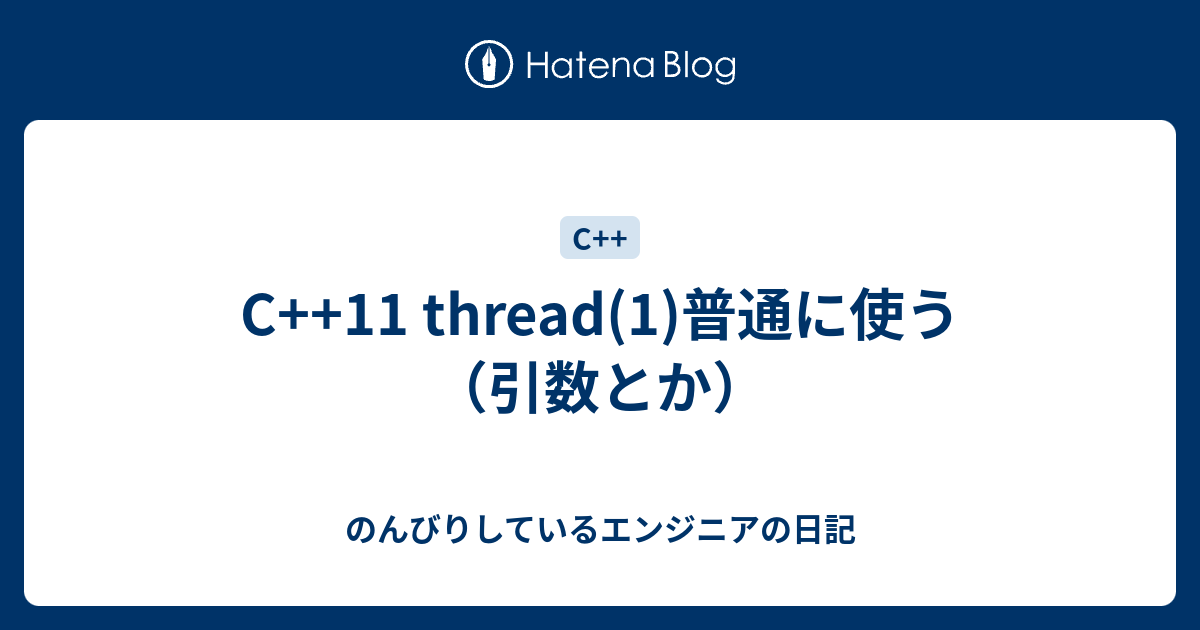 Hatena Blog

C++

C++11 thread(1)普通に使う（引数とか）

のんびりしているエンジニアの日記